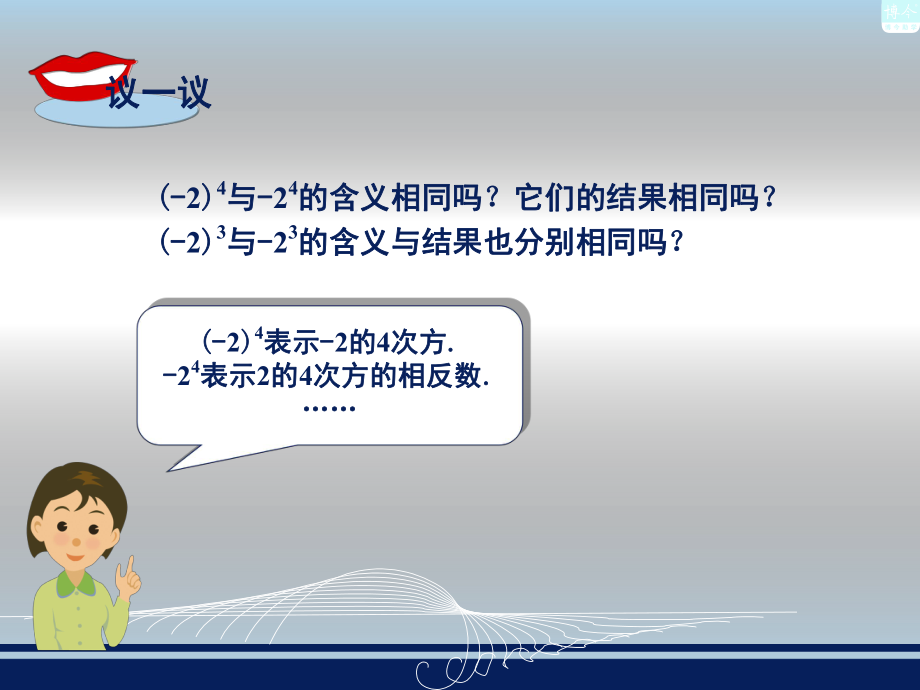 议一议

$(-2)^4$与$-2^4$的含义相同吗？它们的结果相同吗？
$(-2)^3$与$-2^3$的含义与结果也分别相同吗？

$(-2)^4$表示$-2$的4次方.
$-2^4$表示2的4次方的相反数.
……